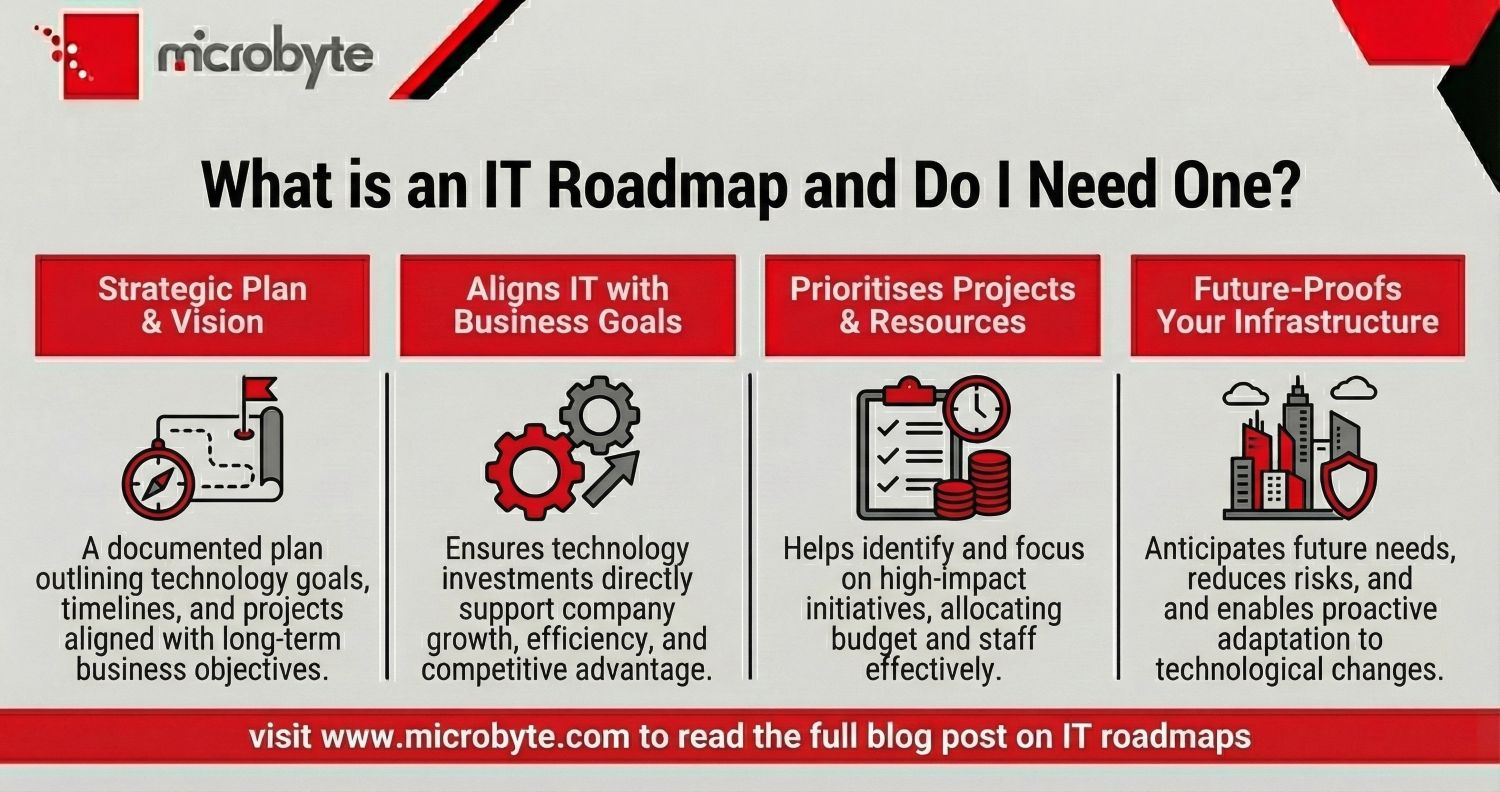 microbyte

What is an IT Roadmap and Do I Need One?

Strategic Plan & Vision

A documented plan outlining technology goals, timelines, and projects aligned with long-term business objectives.

Aligns IT with Business Goals

Ensures technology investments directly support company growth, efficiency, and competitive advantage.

Prioritises Projects & Resources

Helps identify and focus on high-impact initiatives, allocating budget and staff effectively.

Future-Proofs Your Infrastructure

Anticipates future needs, reduces risks, and and enables proactive adaptation to technological changes.

visit www.microbyte.com to read the full blog post on IT roadmaps